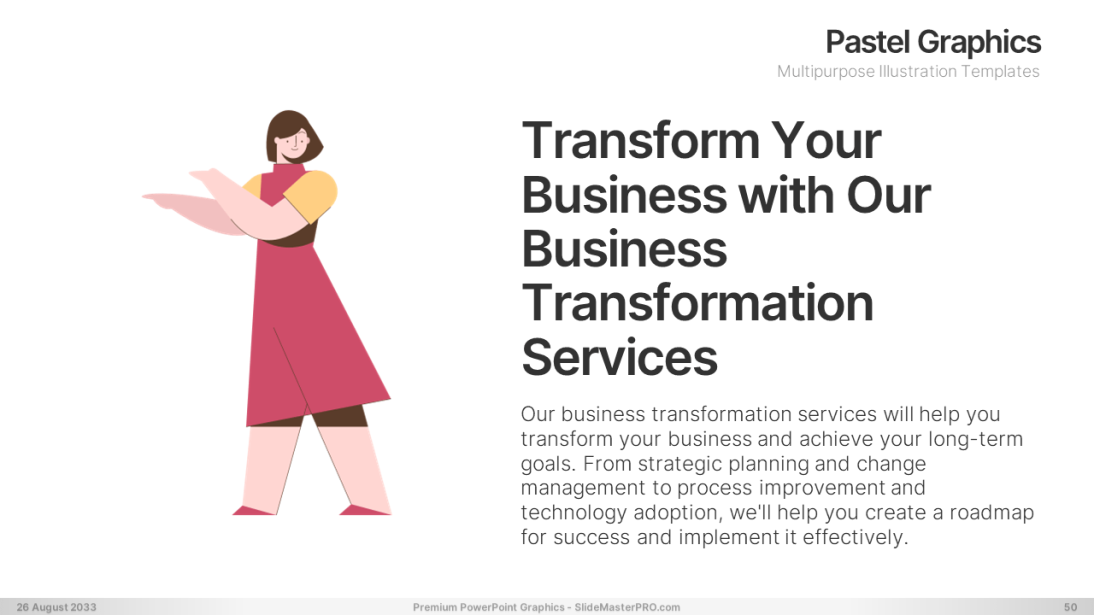 Pastel Graphics
Multipurpose Illustration Templates

Transform Your Business with Our Business Transformation Services

Our business transformation services will help you transform your business and achieve your long-term goals. From strategic planning and change management to process improvement and technology adoption, we'll help you create a roadmap for success and implement it effectively.

26 August 2033
Premium PowerPoint Graphics - SlideMasterPRO.com
50